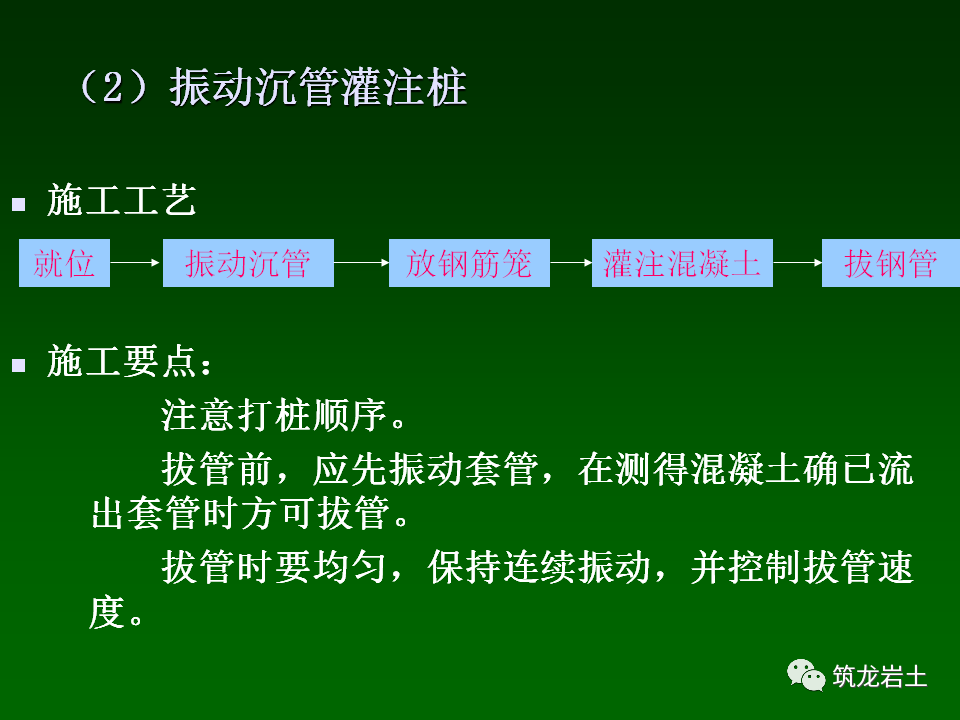 （2）振动沉管灌注桩

■ 施工工艺

就位 → 振动沉管 → 放钢筋笼 → 灌注混凝土 → 拔钢管

■ 施工要点：

注意打桩顺序。

拔管前，应先振动套管，在测得混凝土确已流出套管时方可拔管。

拔管时要均匀，保持连续振动，并控制拔管速度。

筑龙岩土